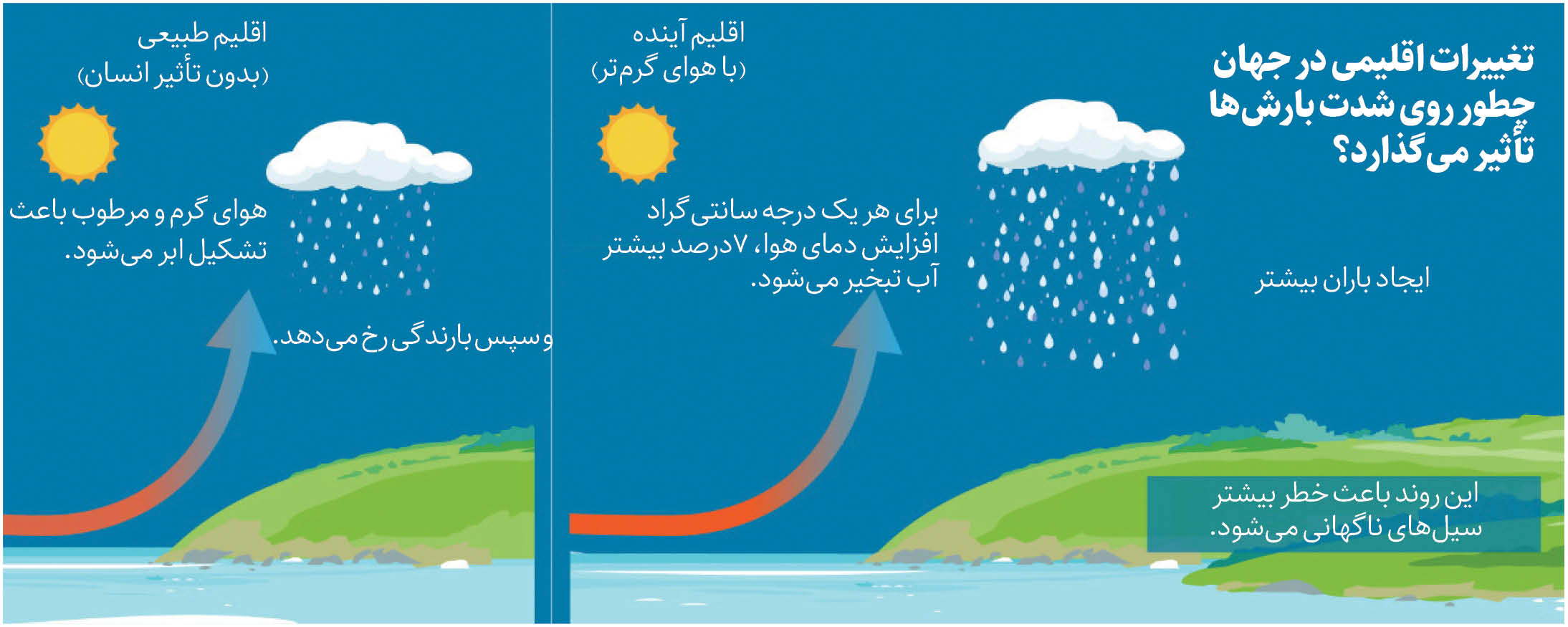 تغییرات اقلیمی در جهان چطور روی شدت بارش‌ها تأثیر می‌گذارد؟

اقلیم آینده
(با هوای گرم‌تر)

برای هر یک درجه سانتی‌گراد افزایش دمای هوا، ۷درصد بیشتر آب تبخیر می‌شود.

ایجاد باران بیشتر

این روند باعث خطر بیشتر سیل‌های ناگهانی می‌شود.

اقلیم طبیعی
(بدون تأثیر انسان)

هوای گرم و مرطوب باعث تشکیل ابر می‌شود.

و سپس بارندگی رخ می‌دهد.